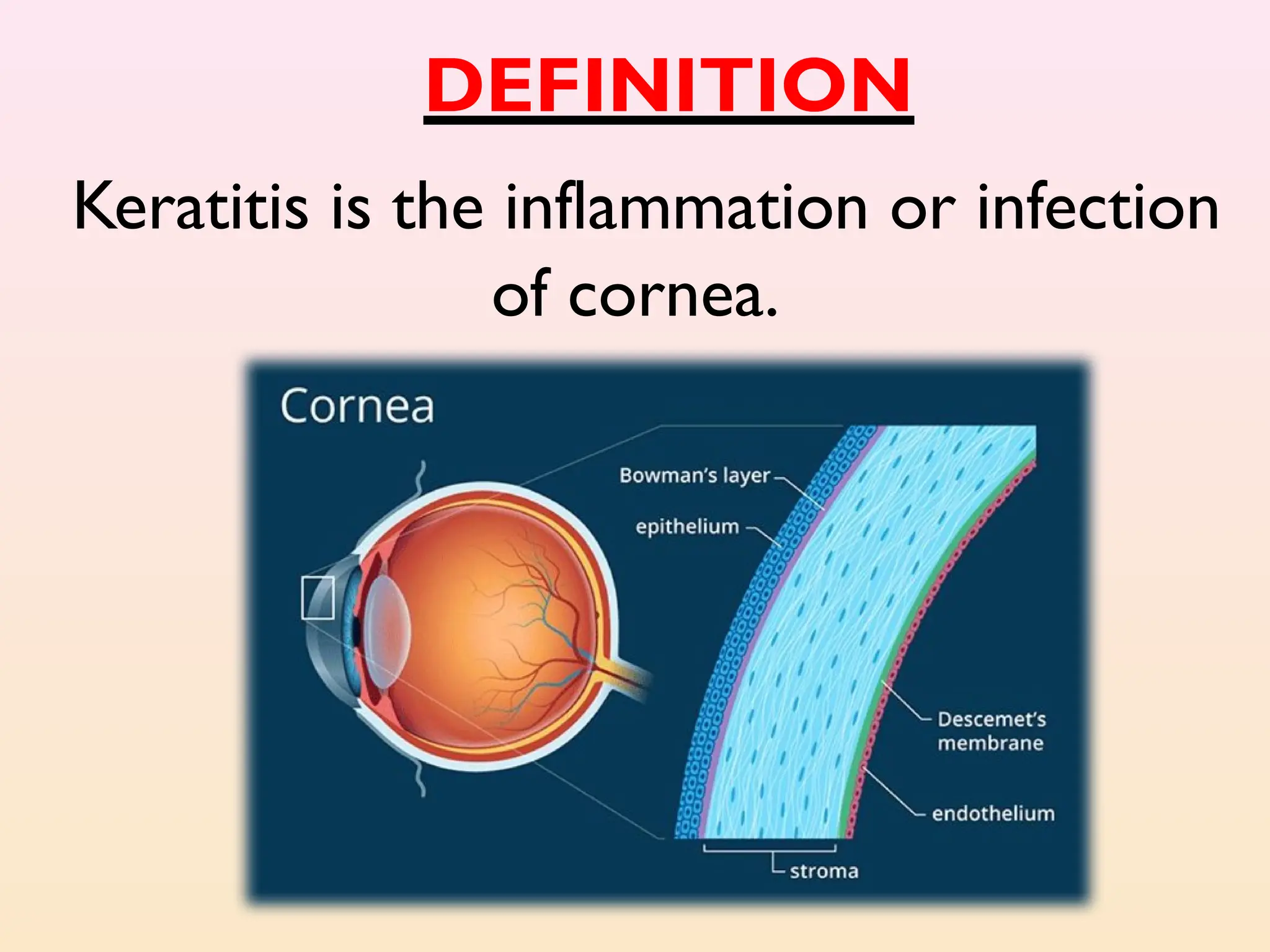 DEFINITION

Keratitis is the inflammation or infection of cornea.

Cornea

Bowman's layer

epithelium

Descemet's membrane

endothelium

stroma